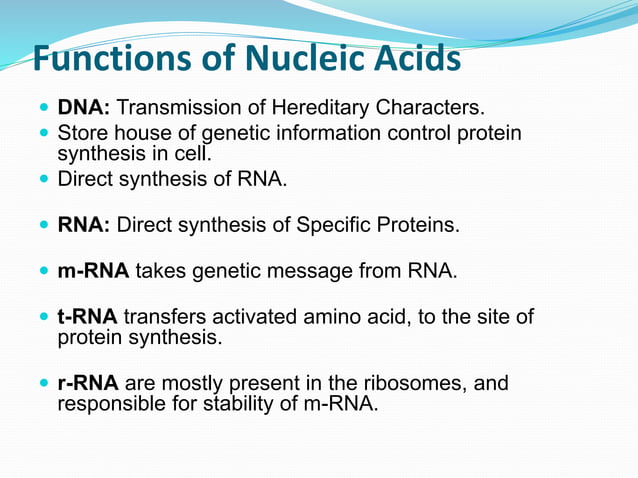 Functions of Nucleic Acids

- DNA: Transmission of Hereditary Characters.
- Store house of genetic information control protein synthesis in cell.
- Direct synthesis of RNA.

- RNA: Direct synthesis of Specific Proteins.

- m-RNA takes genetic message from RNA.

- t-RNA transfers activated amino acid, to the site of protein synthesis.

- r-RNA are mostly present in the ribosomes, and responsible for stability of m-RNA.